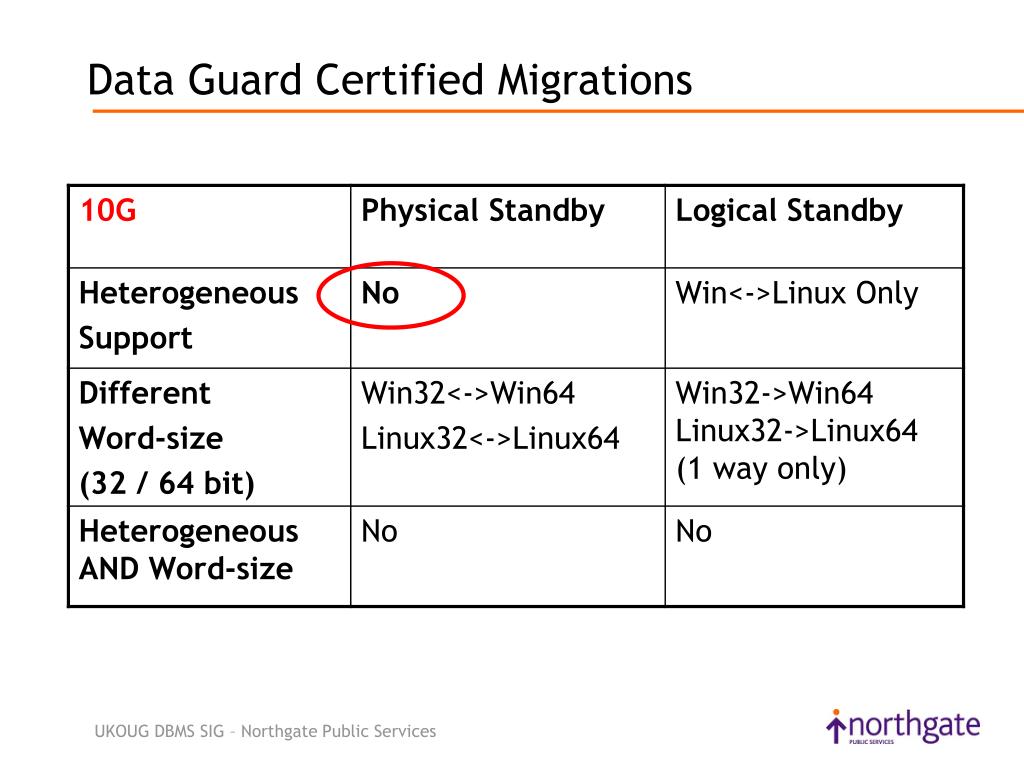 Data Guard Certified Migrations

| 10G | Physical Standby | Logical Standby |
|---|---|---|
| Heterogeneous Support | No | Win<->Linux Only |
| Different Word-size (32 / 64 bit) | Win32<->Win64 Linux32<->Linux64 | Win32->Win64 Linux32->Linux64 (1 way only) |
| Heterogeneous AND Word-size | No | No |

UKOUG DBMS SIG – Northgate Public Services

northgate PUBLIC SERVICES